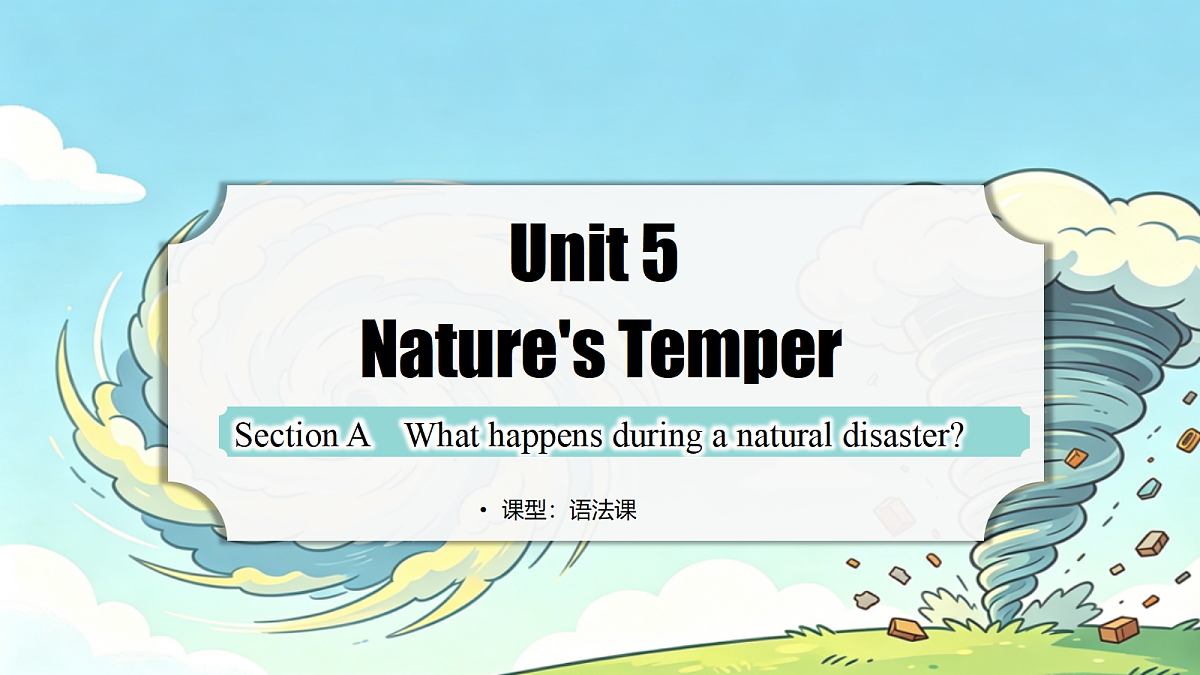 Unit 5
Nature's Temper

Section A What happens during a natural disaster?

• 课型：语法课